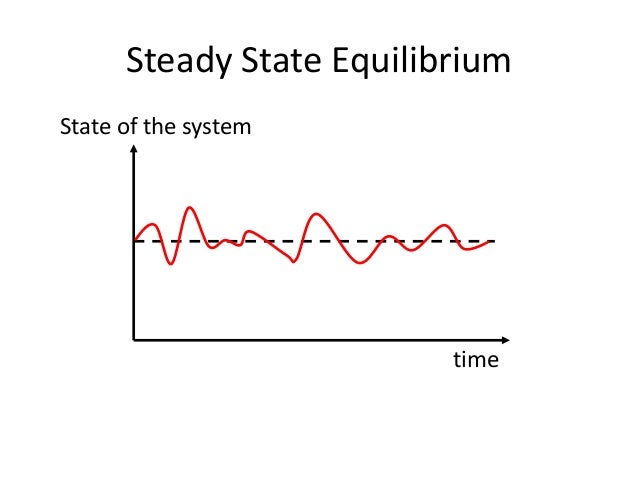 Steady State Equilibrium

State of the system

time